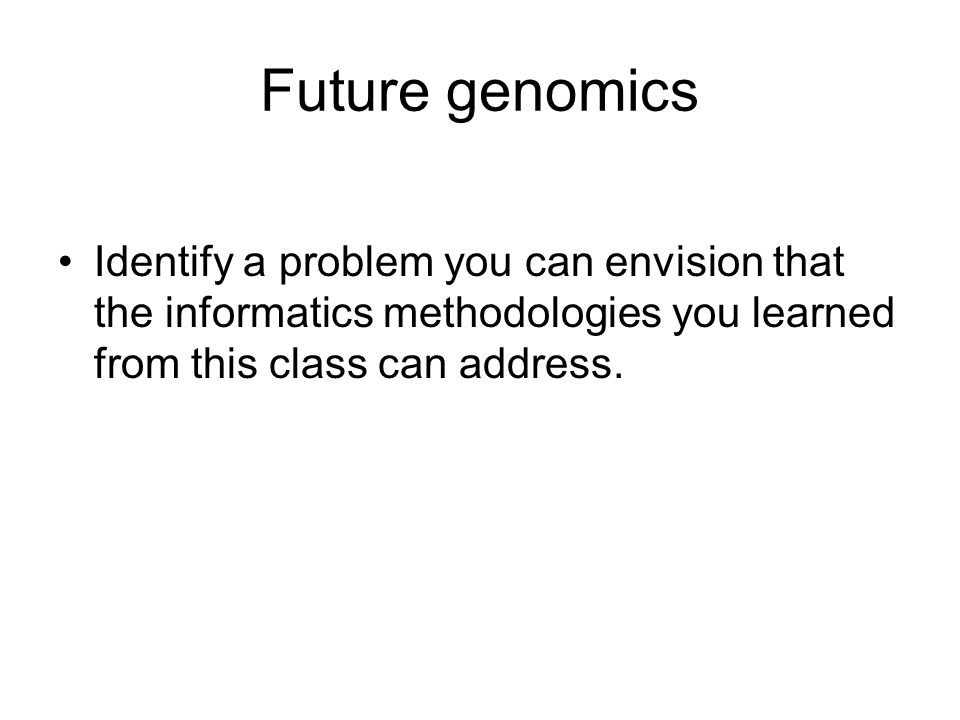 Future genomics

• Identify a problem you can envision that the informatics methodologies you learned from this class can address.